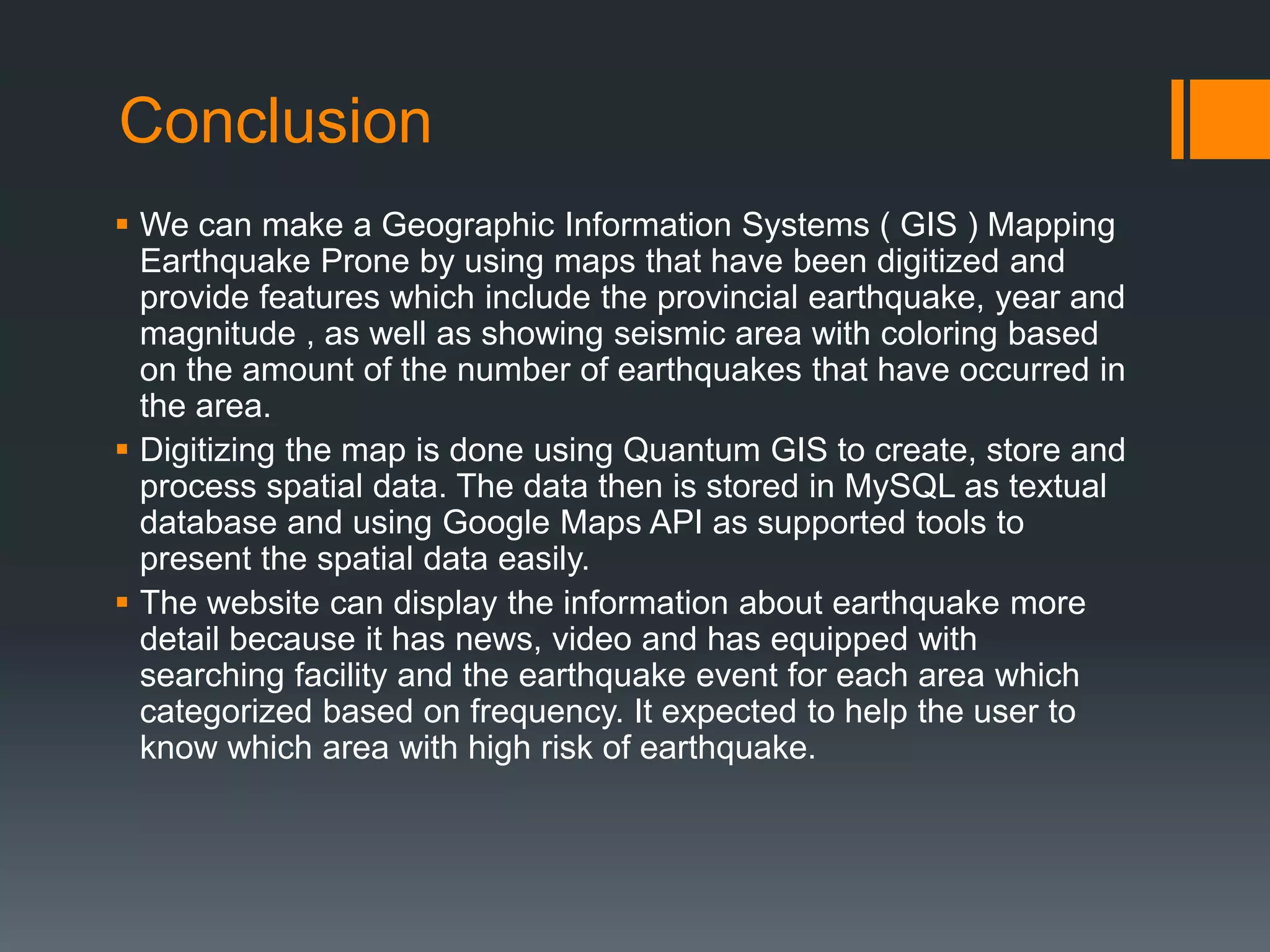 Conclusion

▪ We can make a Geographic Information Systems ( GIS ) Mapping Earthquake Prone by using maps that have been digitized and provide features which include the provincial earthquake, year and magnitude , as well as showing seismic area with coloring based on the amount of the number of earthquakes that have occurred in the area.

▪ Digitizing the map is done using Quantum GIS to create, store and process spatial data. The data then is stored in MySQL as textual database and using Google Maps API as supported tools to present the spatial data easily.

▪ The website can display the information about earthquake more detail because it has news, video and has equipped with searching facility and the earthquake event for each area which categorized based on frequency. It expected to help the user to know which area with high risk of earthquake.